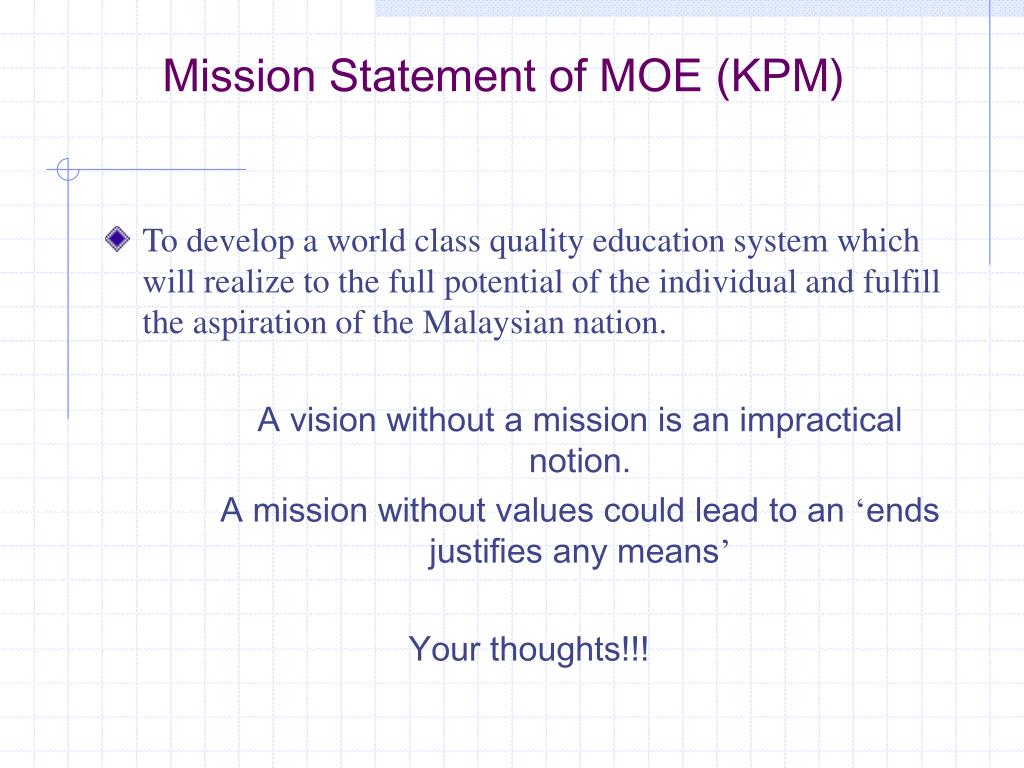 Mission Statement of MOE (KPM)

To develop a world class quality education system which will realize to the full potential of the individual and fulfill the aspiration of the Malaysian nation.

A vision without a mission is an impractical notion.

A mission without values could lead to an ‘ends justifies any means’

Your thoughts!!!